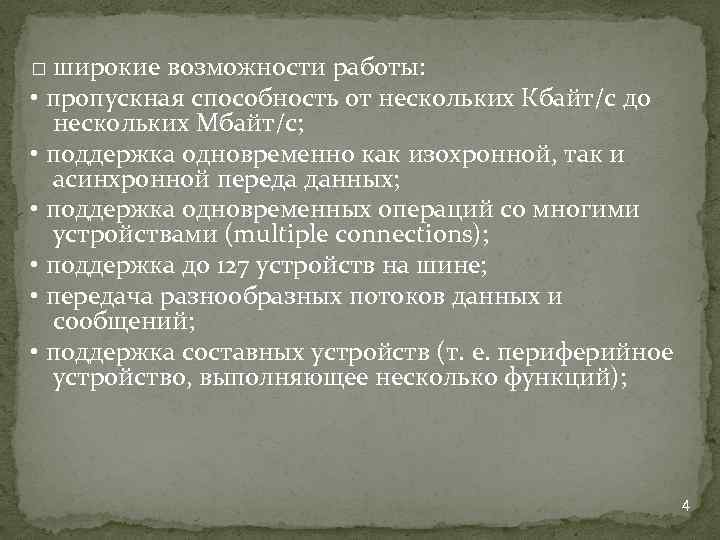 □ широкие возможности работы:
• пропускная способность от нескольких Кбайт/с до нескольких Мбайт/с;
• поддержка одновременно как изохронной, так и асинхронной переда данных;
• поддержка одновременных операций со многими устройствами (multiple connections);
• поддержка до 127 устройств на шине;
• передача разнообразных потоков данных и сообщений;
• поддержка составных устройств (т. е. периферийное устройство, выполняющее несколько функций);

4